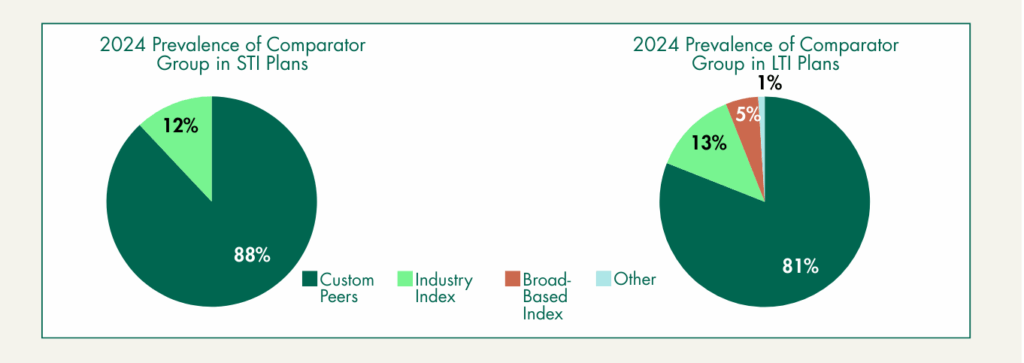 2024 Prevalence of Comparator Group in STI Plans

12%

88%

2024 Prevalence of Comparator Group in LTI Plans

1%

5%

13%

81%

Custom Peers

Industry Index

Broad-Based Index

Other